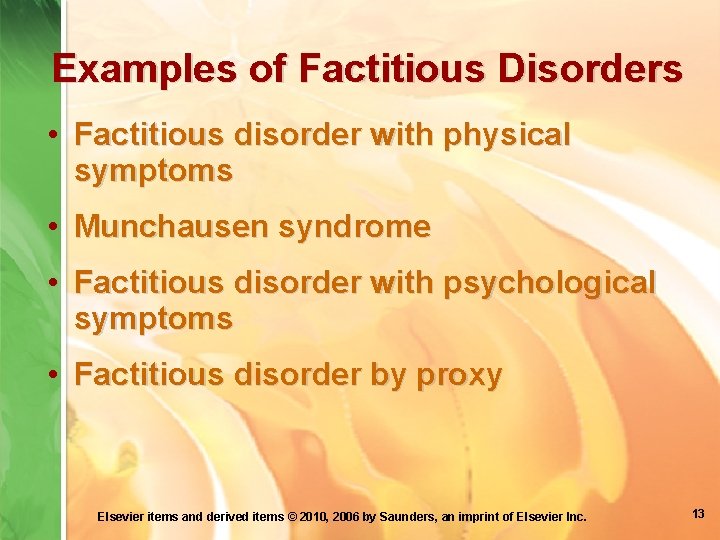 Examples of Factitious Disorders

• Factitious disorder with physical symptoms
• Munchausen syndrome
• Factitious disorder with psychological symptoms
• Factitious disorder by proxy

Elsevier items and derived items © 2010, 2006 by Saunders, an imprint of Elsevier Inc.

13